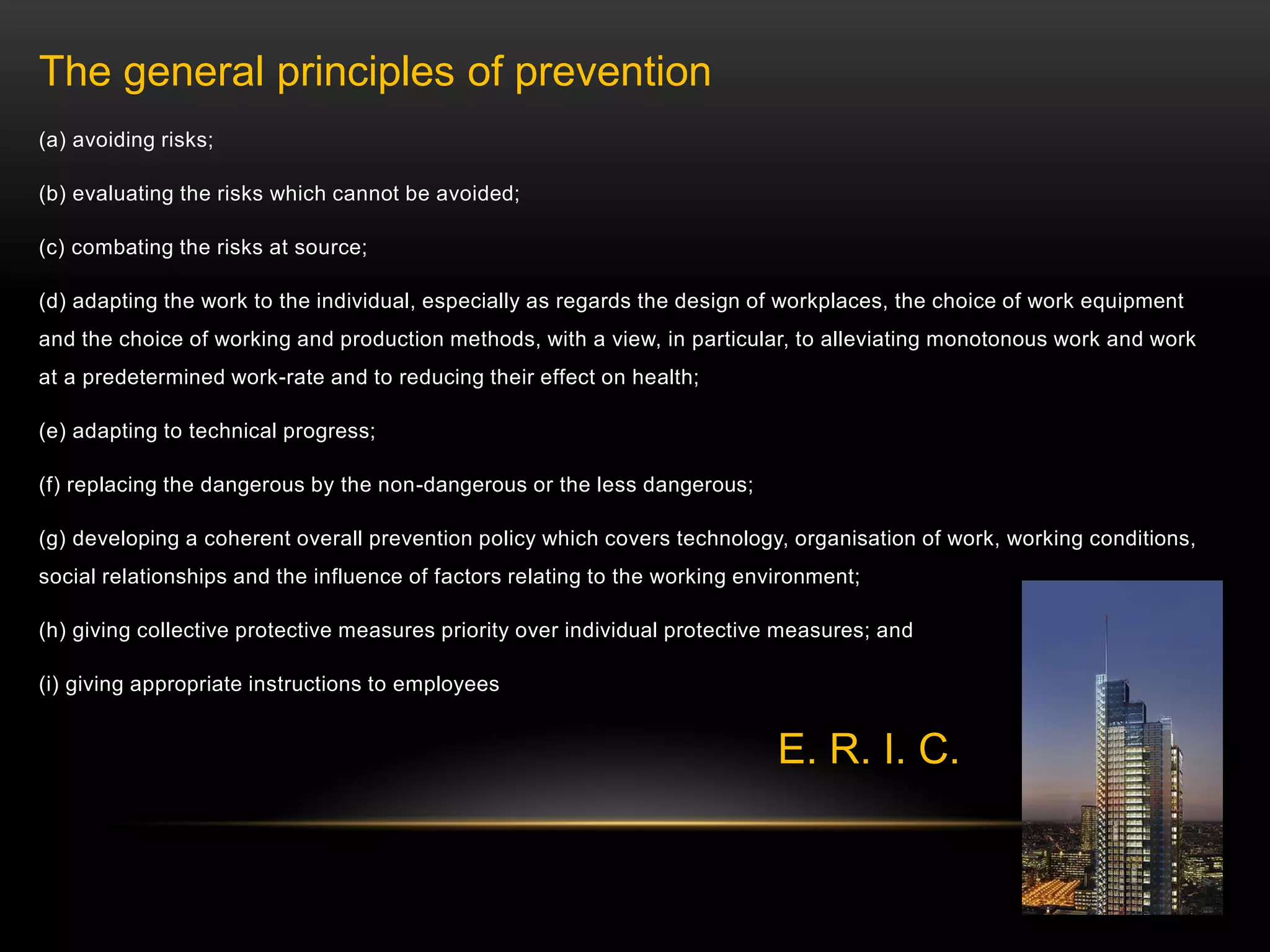 The general principles of prevention

(a) avoiding risks;

(b) evaluating the risks which cannot be avoided;

(c) combating the risks at source;

(d) adapting the work to the individual, especially as regards the design of workplaces, the choice of work equipment and the choice of working and production methods, with a view, in particular, to alleviating monotonous work and work at a predetermined work-rate and to reducing their effect on health;

(e) adapting to technical progress;

(f) replacing the dangerous by the non-dangerous or the less dangerous;

(g) developing a coherent overall prevention policy which covers technology, organisation of work, working conditions, social relationships and the influence of factors relating to the working environment;

(h) giving collective protective measures priority over individual protective measures; and

(i) giving appropriate instructions to employees

E. R. I. C.